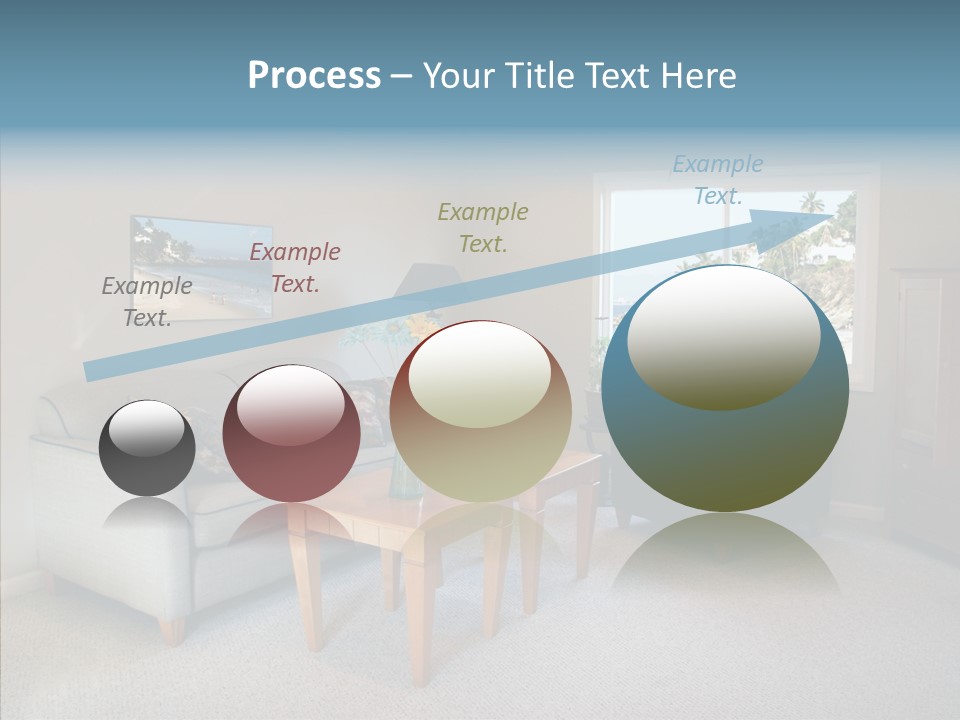 Process – Your Title Text Here

Example Text.

Example Text.

Example Text.

Example Text.